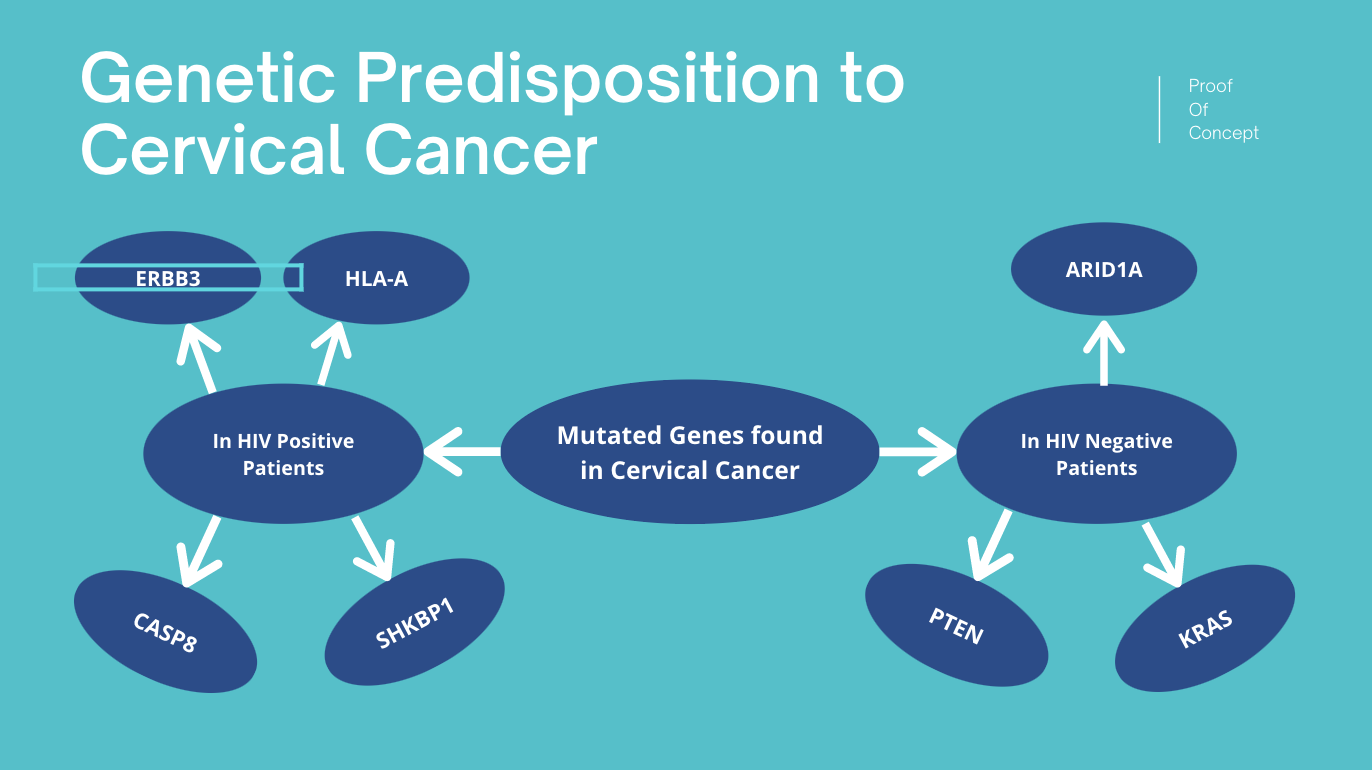 Genetic Predisposition to Cervical Cancer

Proof
Of
Concept

ERBB3

HLA-A

ARID1A

In HIV Positive Patients

Mutated Genes found in Cervical Cancer

In HIV Negative Patients

CASP8

SHKBP1

PTEN

KRAS